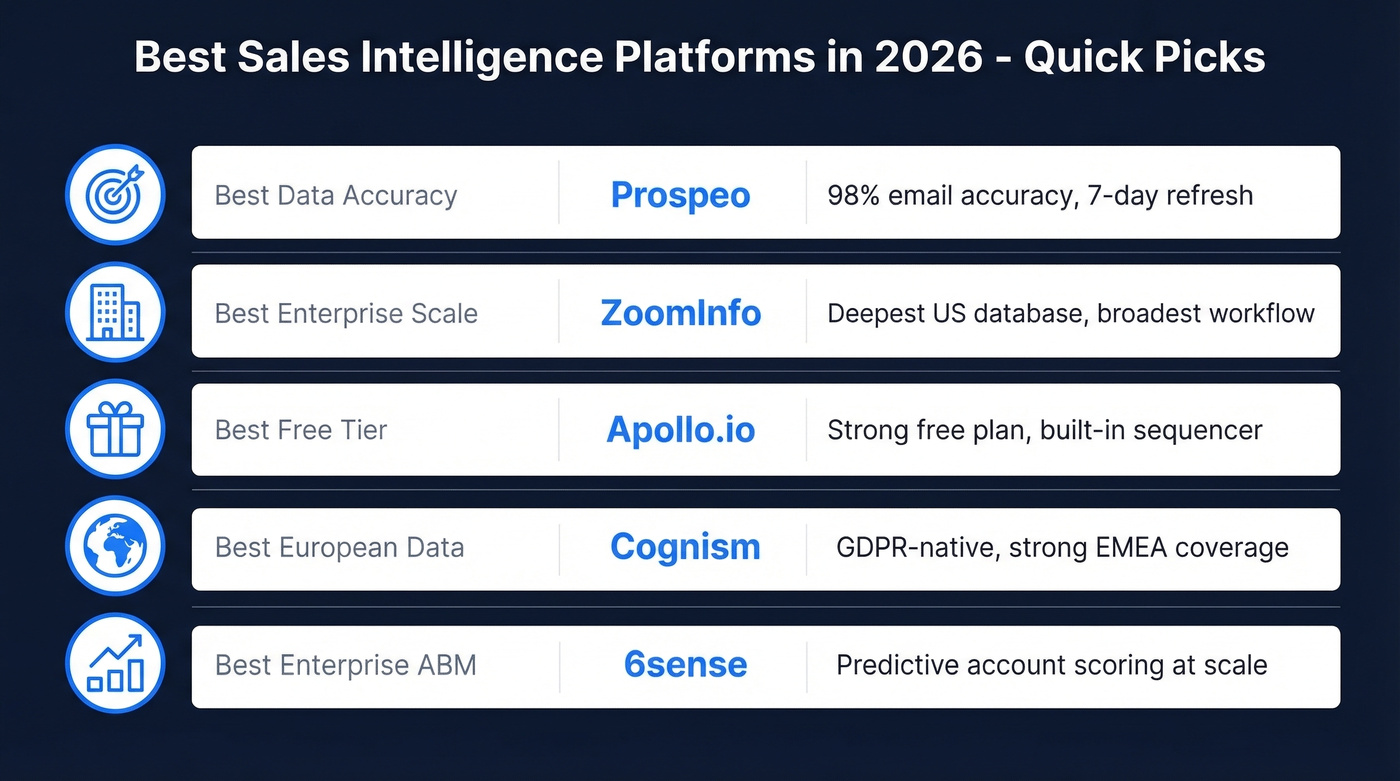 Best Sales Intelligence Platforms in 2026 - Quick Picks

| | | |
|---|---|---|
| Best Data Accuracy | Prospeo | 98% email accuracy, 7-day refresh |
| Best Enterprise Scale | ZoomInfo | Deepest US database, broadest workflow |
| Best Free Tier | Apollo.io | Strong free plan, built-in sequencer |
| Best European Data | Cognism | GDPR-native, strong EMEA coverage |
| Best Enterprise ABM | 6sense | Predictive account scoring at scale |